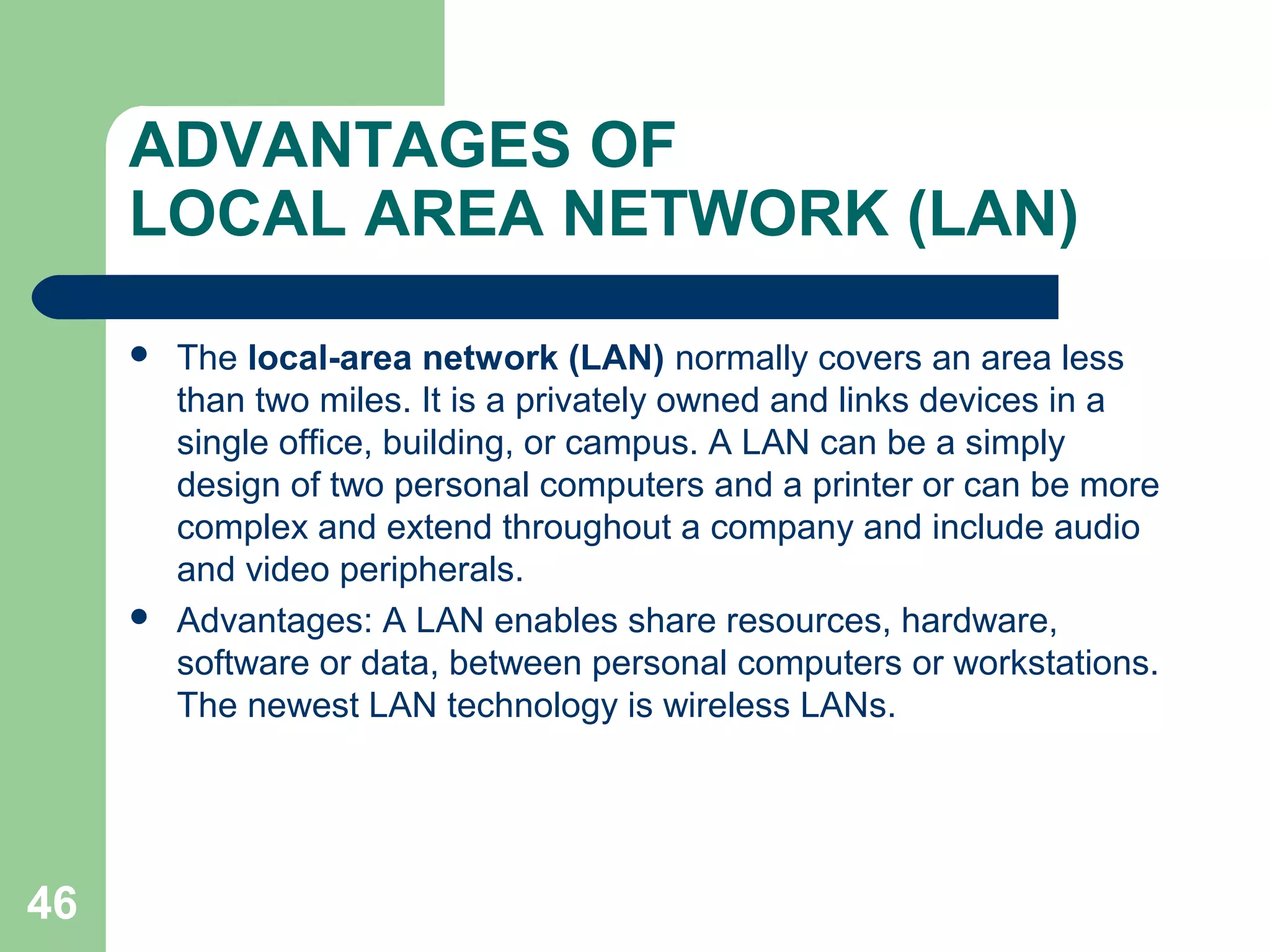 ADVANTAGES OF
LOCAL AREA NETWORK (LAN)

• The local-area network (LAN) normally covers an area less than two miles. It is a privately owned and links devices in a single office, building, or campus. A LAN can be a simply design of two personal computers and a printer or can be more complex and extend throughout a company and include audio and video peripherals.

• Advantages: A LAN enables share resources, hardware, software or data, between personal computers or workstations. The newest LAN technology is wireless LANs.

46